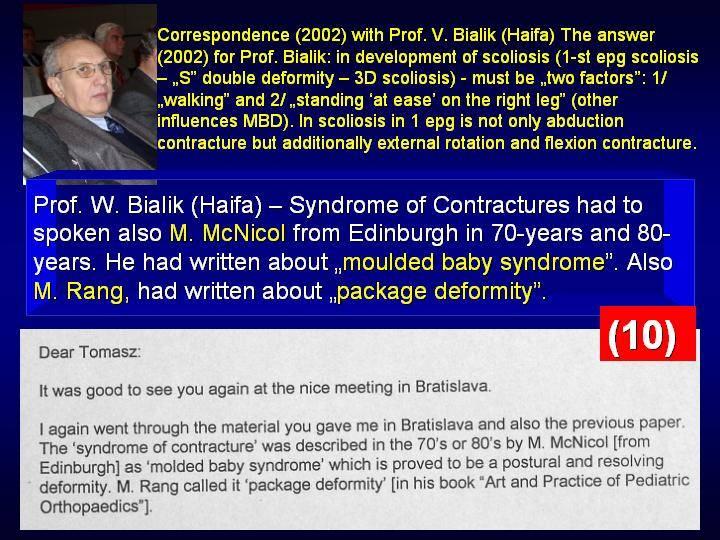 Correspondence (2002) with Prof. V. Bialik (Haifa) The answer (2002) for Prof. Bialik: in development of scoliosis (1-st epg scoliosis – „S" double deformity – 3D scoliosis) - must be „two factors": 1/ „walking" and 2/ „standing 'at ease' on the right leg" (other influences MBD). In scoliosis in 1 epg is not only abduction contracture but additionally external rotation and flexion contracture.

Prof. W. Bialik (Haifa) – Syndrome of Contractures had to spoken also M. McNicol from Edinburgh in 70-years and 80-years. He had written about „moulded baby syndrome". Also M. Rang, had written about „package deformity".

(10)

Dear Tomasz:

It was good to see you again at the nice meeting in Bratislava.

I again went through the material you gave me in Bratislava and also the previous paper. The 'syndrome of contracture' was described in the 70's or 80's by M. McNicol [from Edinburgh] as 'molded baby syndrome' which is proved to be a postural and resolving deformity. M. Rang called it 'package deformity' [in his book "Art and Practice of Pediatric Orthopaedics"].